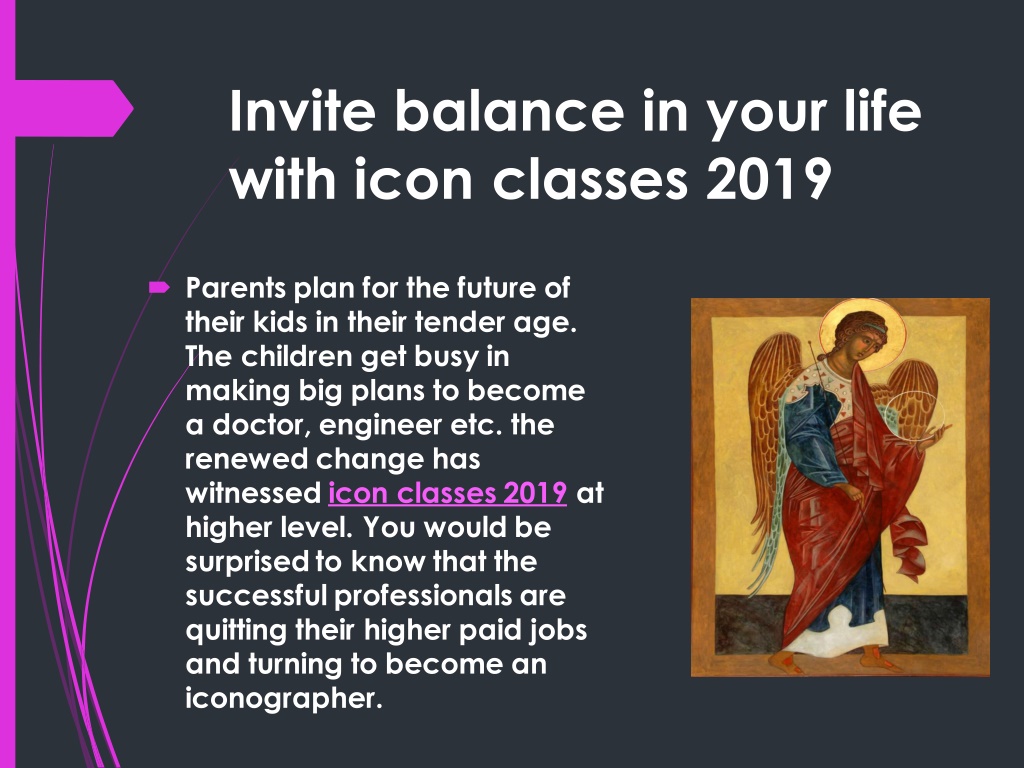 Invite balance in your life with icon classes 2019

Parents plan for the future of their kids in their tender age. The children get busy in making big plans to become a doctor, engineer etc. the renewed change has witnessed icon classes 2019 at higher level. You would be surprised to know that the successful professionals are quitting their higher paid jobs and turning to become an iconographer.